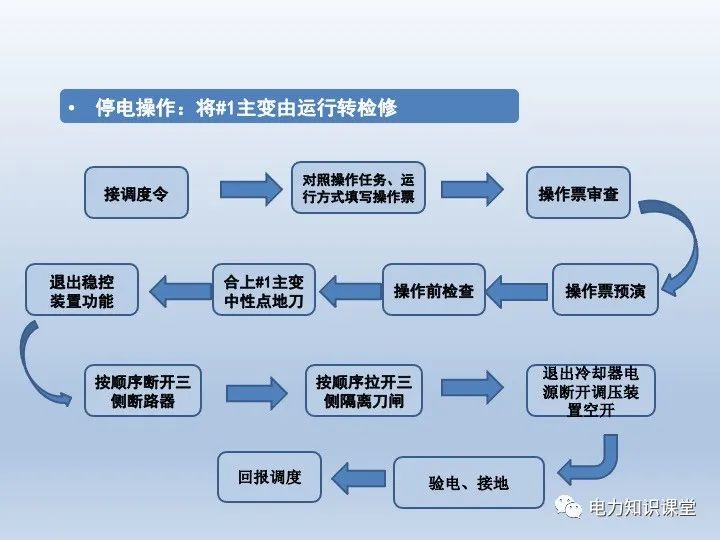 • 停电操作：将#1主变由运行转检修

接调度令

对照操作任务、运行方式填写操作票

操作票审查

操作票预演

操作前检查

合上#1主变中性点地刀

退出稳控装置功能

按顺序断开三侧断路器

按顺序拉开三侧隔离刀闸

退出冷却器电源断开调压装置空开

验电、接地

回报调度

电力知识课堂